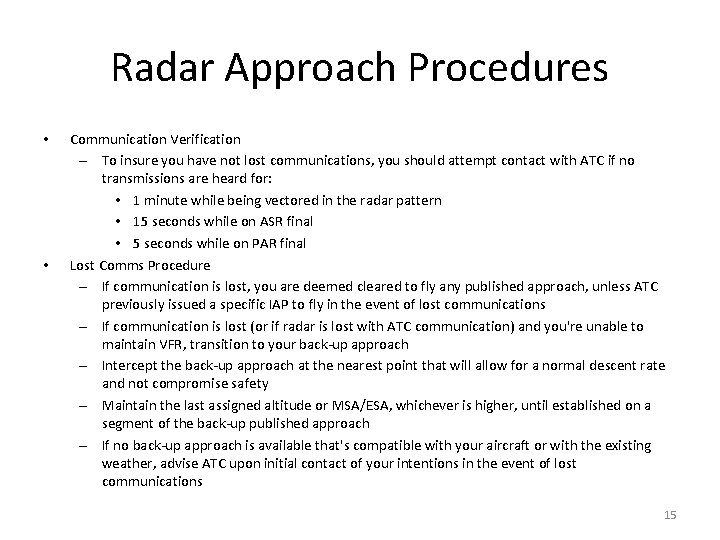 Radar Approach Procedures

• Communication Verification
  – To insure you have not lost communications, you should attempt contact with ATC if no transmissions are heard for:
    • 1 minute while being vectored in the radar pattern
    • 15 seconds while on ASR final
    • 5 seconds while on PAR final
• Lost Comms Procedure
  – If communication is lost, you are deemed cleared to fly any published approach, unless ATC previously issued a specific IAP to fly in the event of lost communications
  – If communication is lost (or if radar is lost with ATC communication) and you're unable to maintain VFR, transition to your back-up approach
  – Intercept the back-up approach at the nearest point that will allow for a normal descent rate and not compromise safety
  – Maintain the last assigned altitude or MSA/ESA, whichever is higher, until established on a segment of the back-up published approach
  – If no back-up approach is available that's compatible with your aircraft or with the existing weather, advise ATC upon initial contact of your intentions in the event of lost communications

15